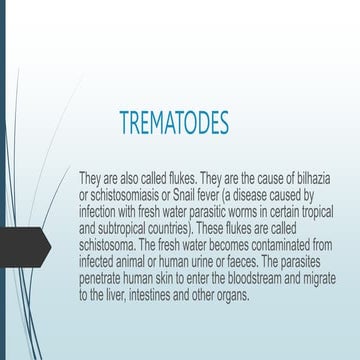 TREMATODES

They are also called flukes. They are the cause of bilhazia or schistosomiasis or Snail fever (a disease caused by infection with fresh water parasitic worms in certain tropical and subtropical countries). These flukes are called schistosoma. The fresh water becomes contaminated from infected animal or human urine or faeces. The parasites penetrate human skin to enter the bloodstream and migrate to the liver, intestines and other organs.